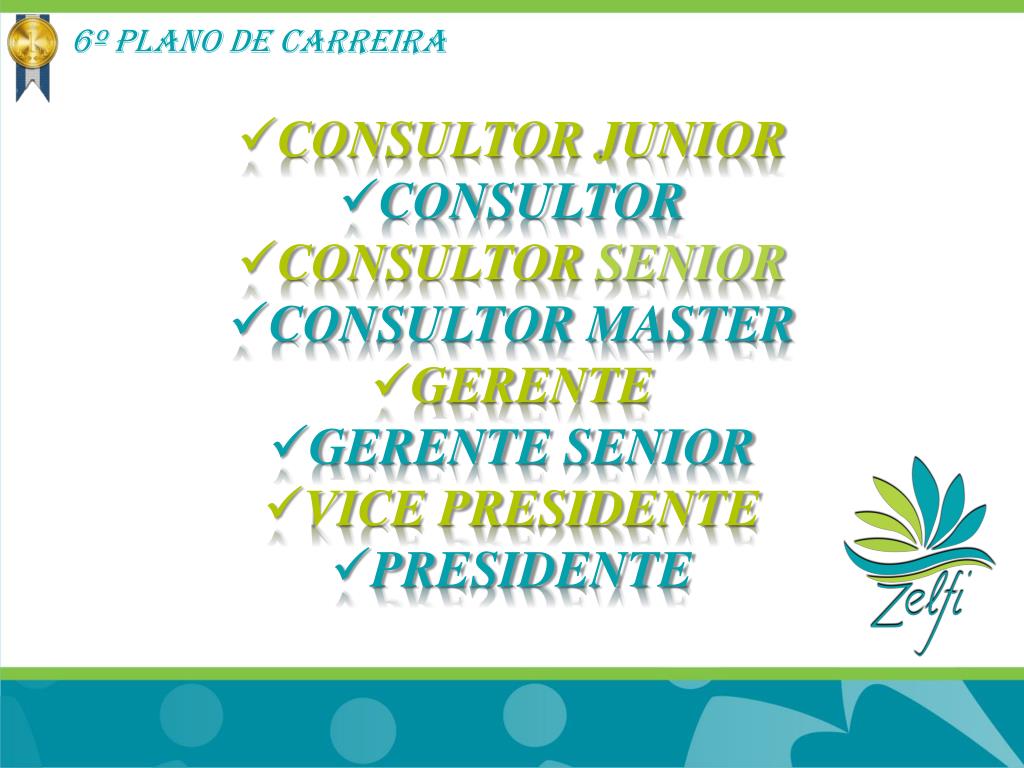 6º PLANO DE CARREIRA

✓CONSULTOR JUNIOR
✓CONSULTOR
✓CONSULTOR SENIOR
✓CONSULTOR MASTER
✓GERENTE
✓GERENTE SENIOR
✓VICE PRESIDENTE
✓PRESIDENTE

Zelfi